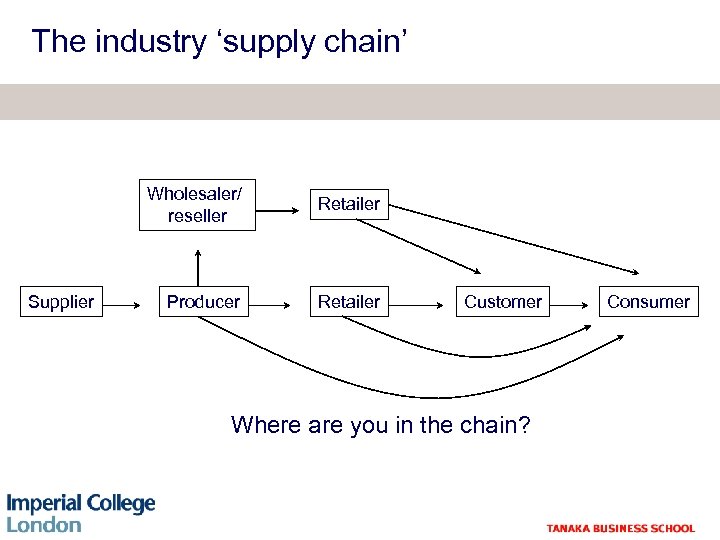 The industry ‘supply chain’

Wholesaler/ reseller

Retailer

Supplier

Producer

Retailer

Customer

Consumer

Where are you in the chain?

Imperial College London

TANAKA BUSINESS SCHOOL